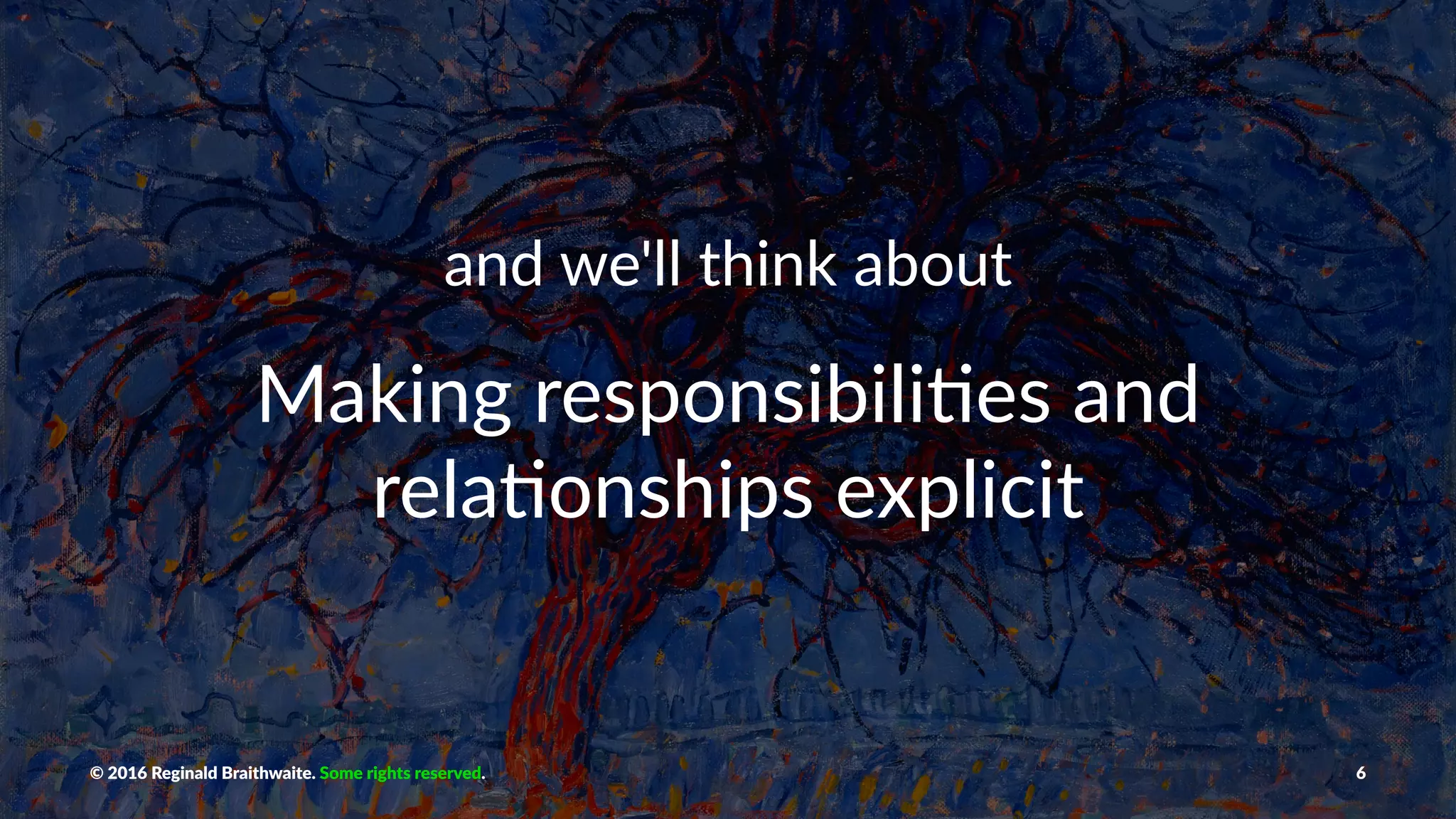 and we'll think about

Making responsibilities and relationships explicit

© 2016 Reginald Braithwaite. Some rights reserved.

6